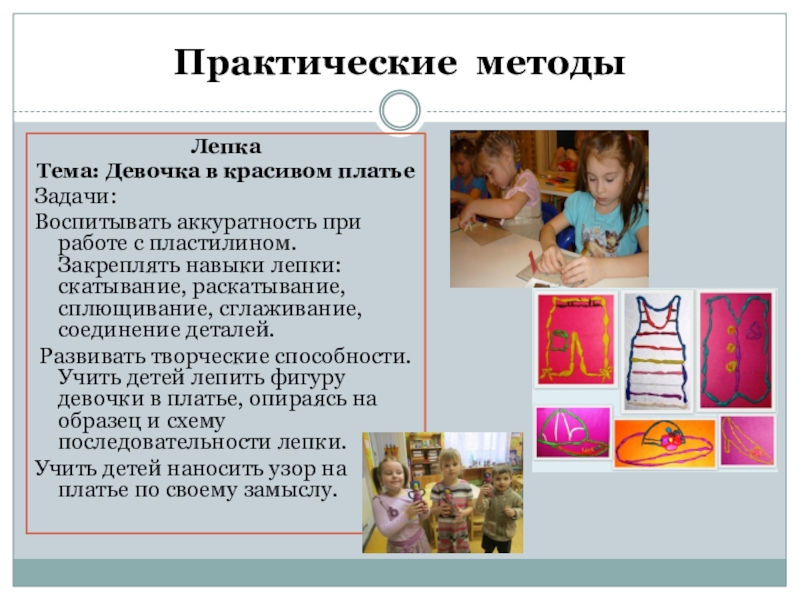 Практические методы

Лепка
Тема: Девочка в красивом платье
Задачи:
Воспитывать аккуратность при работе с пластилином.
Закреплять навыки лепки: скатывание, раскатывание, сплющивание, сглаживание, соединение деталей.
Развивать творческие способности.
Учить детей лепить фигуру девочки в платье, опираясь на образец и схему последовательности лепки.
Учить детей наносить узор на платье по своему замыслу.